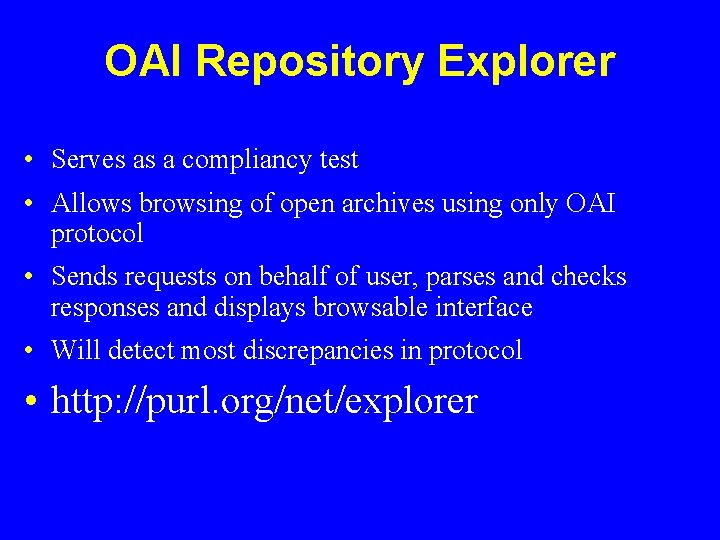 OAI Repository Explorer

• Serves as a compliancy test
• Allows browsing of open archives using only OAI protocol
• Sends requests on behalf of user, parses and checks responses and displays browsable interface
• Will detect most discrepancies in protocol
• http://purl.org/net/explorer